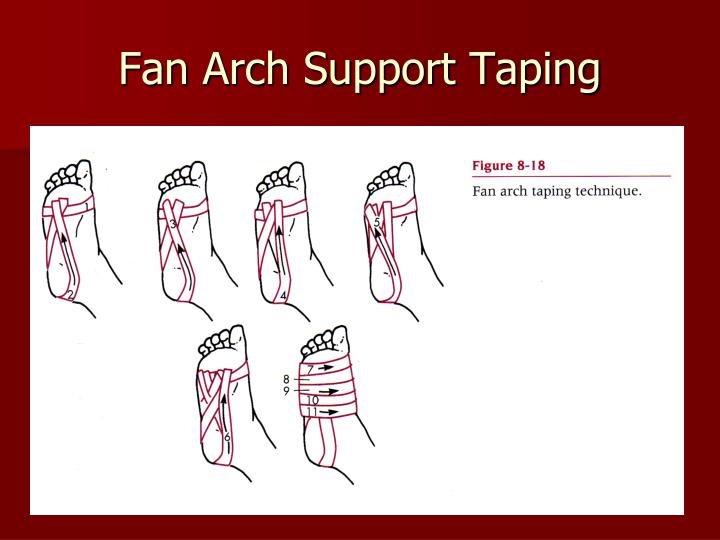 Fan Arch Support Taping

1
2
3
4
5
6
7
8
9
10
11

Figure 8-18
Fan arch taping technique.